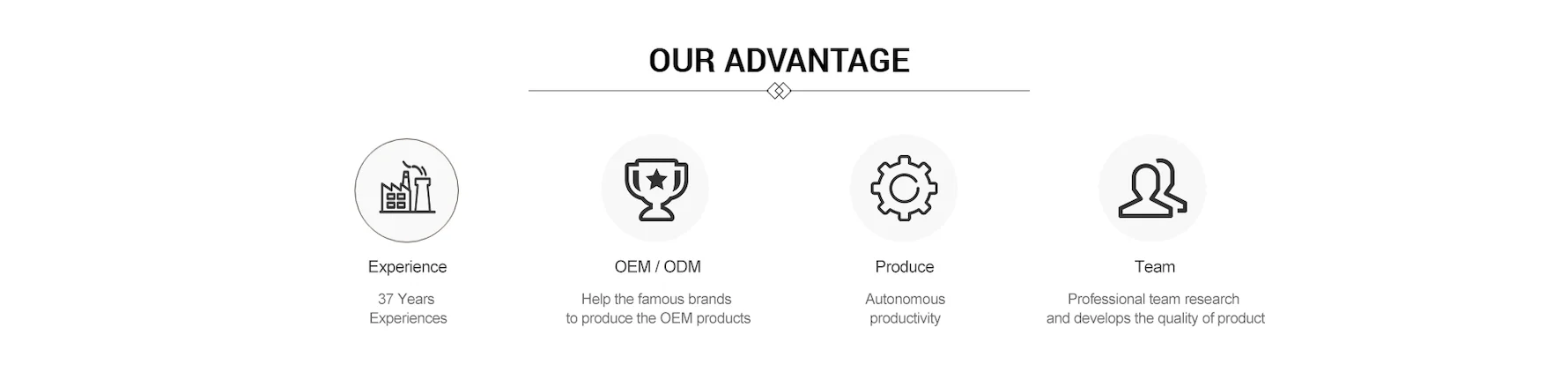 OUR ADVANTAGE

Experience

37 Years Experiences

OEM / ODM

Help the famous brands to produce the OEM products

Produce

Autonomous productivity

Team

Professional team research and develops the quality of product